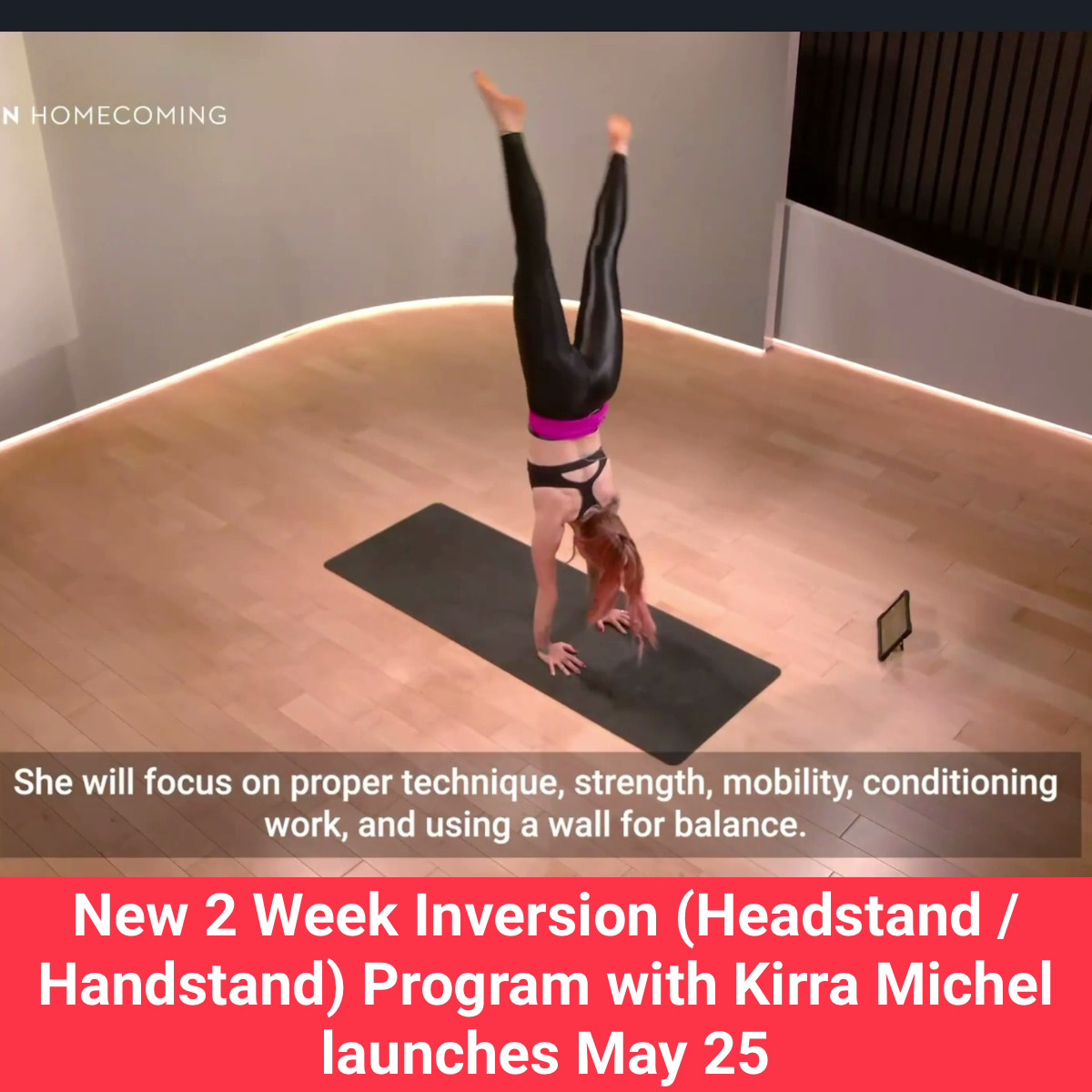 N HOMECOMING

She will focus on proper technique, strength, mobility, conditioning work, and using a wall for balance.

New 2 Week Inversion (Headstand / Handstand) Program with Kirra Michel launches May 25